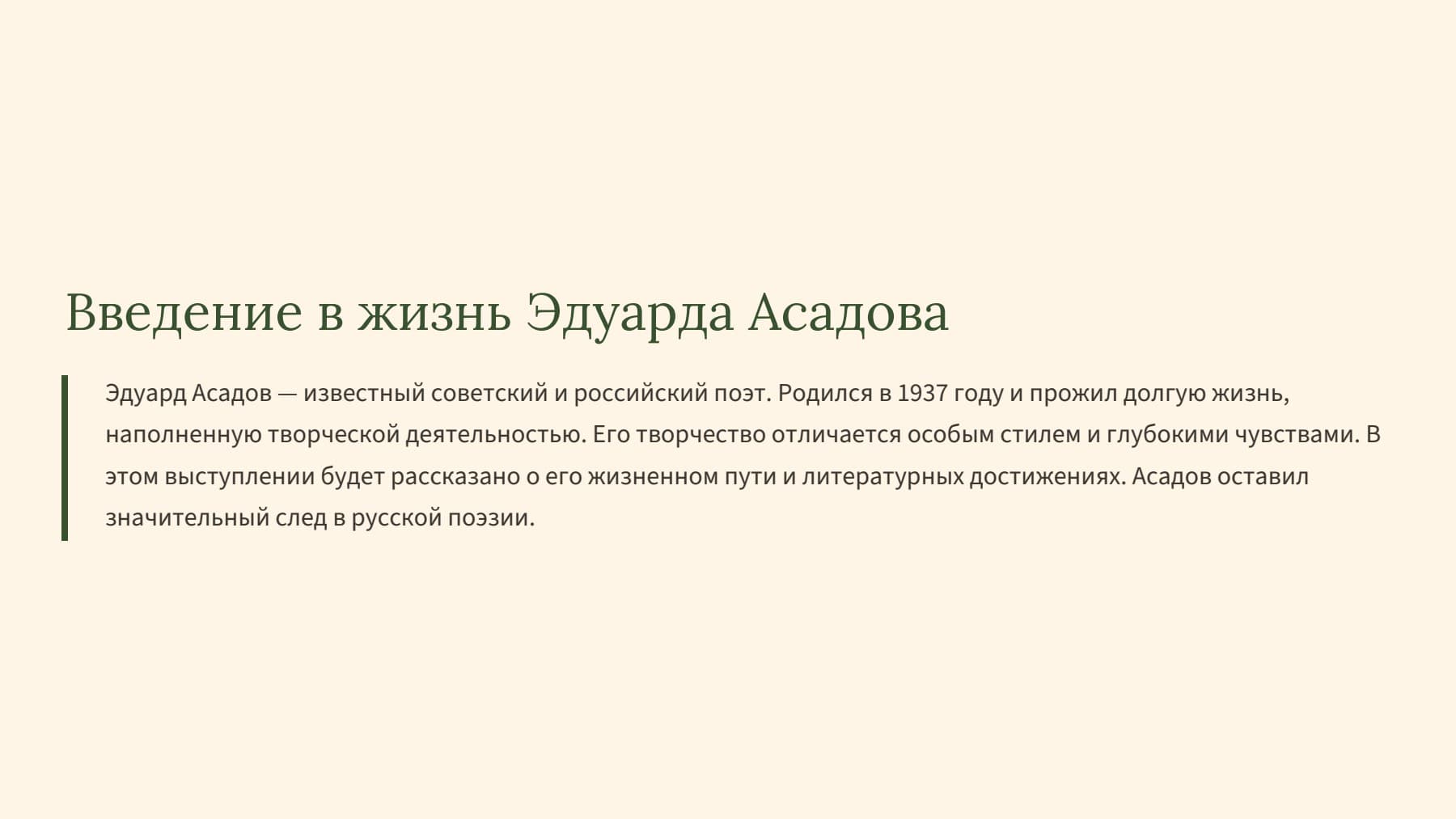 Введение в жизнь Эдуарда Асадова

Эдуард Асадов — известный советский и российский поэт. Родился в 1937 году и прожил долгую жизнь, наполненную творческой деятельностью. Его творчество отличается особым стилем и глубокими чувствами. В этом выступлении будет рассказано о его жизненном пути и литературных достижениях. Асадов оставил значительный след в русской поэзии.